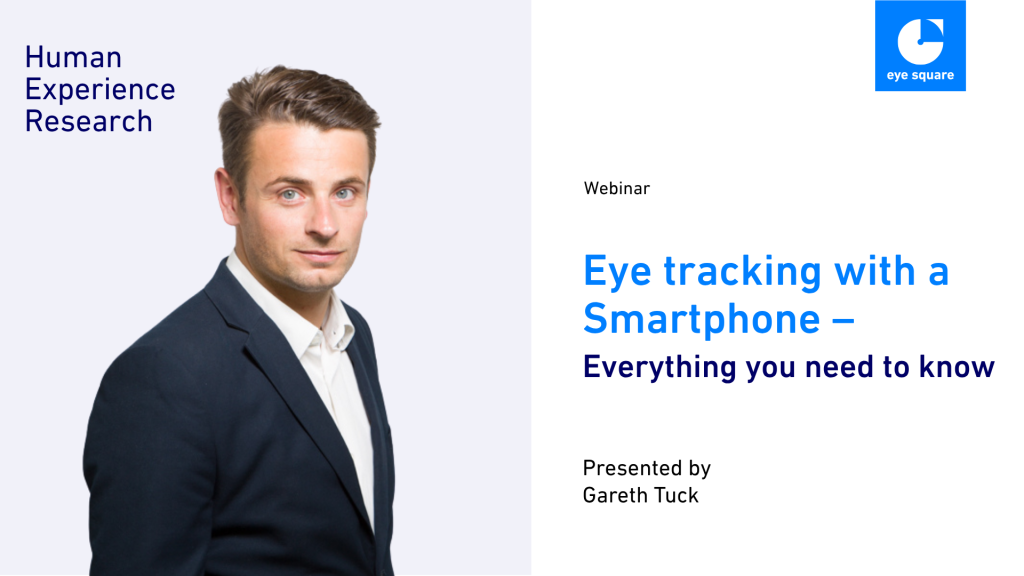 Human
Experience
Research

eye square

Webinar

Eye tracking with a Smartphone –

Everything you need to know

Presented by
Gareth Tuck